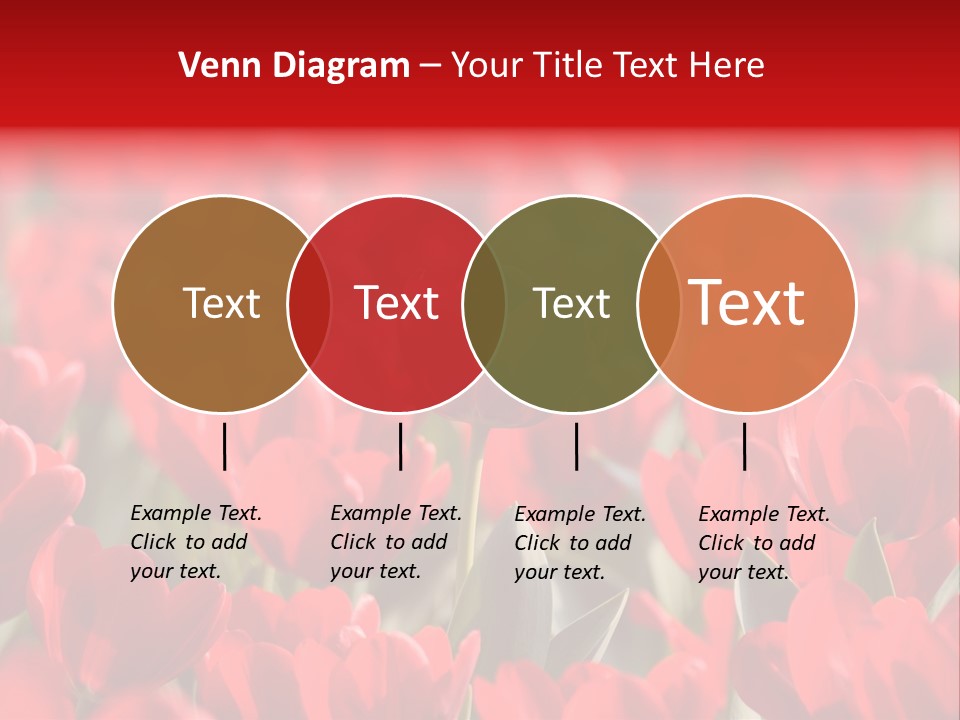 Venn Diagram – Your Title Text Here

Text

Text

Text

Text

Example Text. Click to add your text.

Example Text. Click to add your text.

Example Text. Click to add your text.

Example Text. Click to add your text.